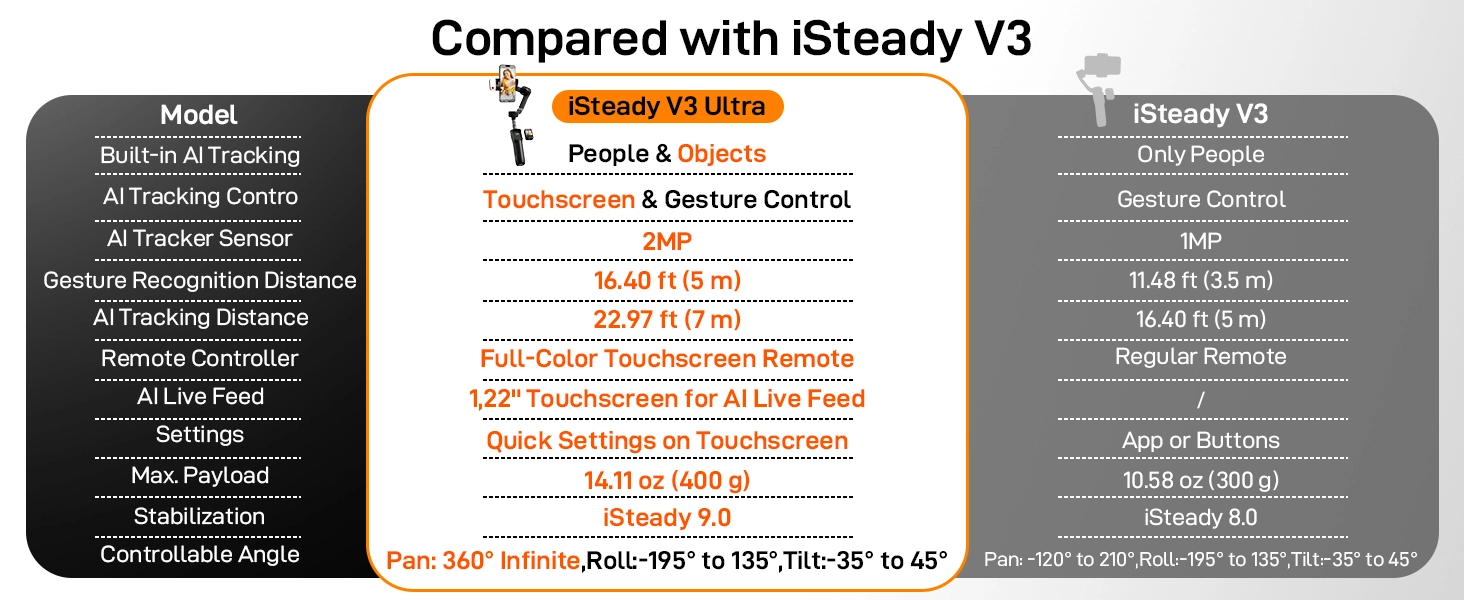 Compared with iSteady V3

| Model | iSteady V3 Ultra | iSteady V3 |
|---|---|---|
| Built-in AI Tracking | People & Objects | Only People |
| AI Tracking Contro | Touchscreen & Gesture Control | Gesture Control |
| AI Tracker Sensor | 2MP | 1MP |
| Gesture Recognition Distance | 16.40 ft (5 m) | 11.48 ft (3.5 m) |
| AI Tracking Distance | 22.97 ft (7 m) | 16.40 ft (5 m) |
| Remote Controller | Full-Color Touchscreen Remote | Regular Remote |
| AI Live Feed | 1,22" Touchscreen for AI Live Feed | / |
| Settings | Quick Settings on Touchscreen | App or Buttons |
| Max. Payload | 14.11 oz (400 g) | 10.58 oz (300 g) |
| Stabilization | iSteady 9.0 | iSteady 8.0 |
| Controllable Angle | Pan: 360° Infinite,Roll:-195° to 135°,Tilt:-35° to 45° | Pan: -120° to 210°,Roll:-195° to 135°,Tilt:-35° to 45° |